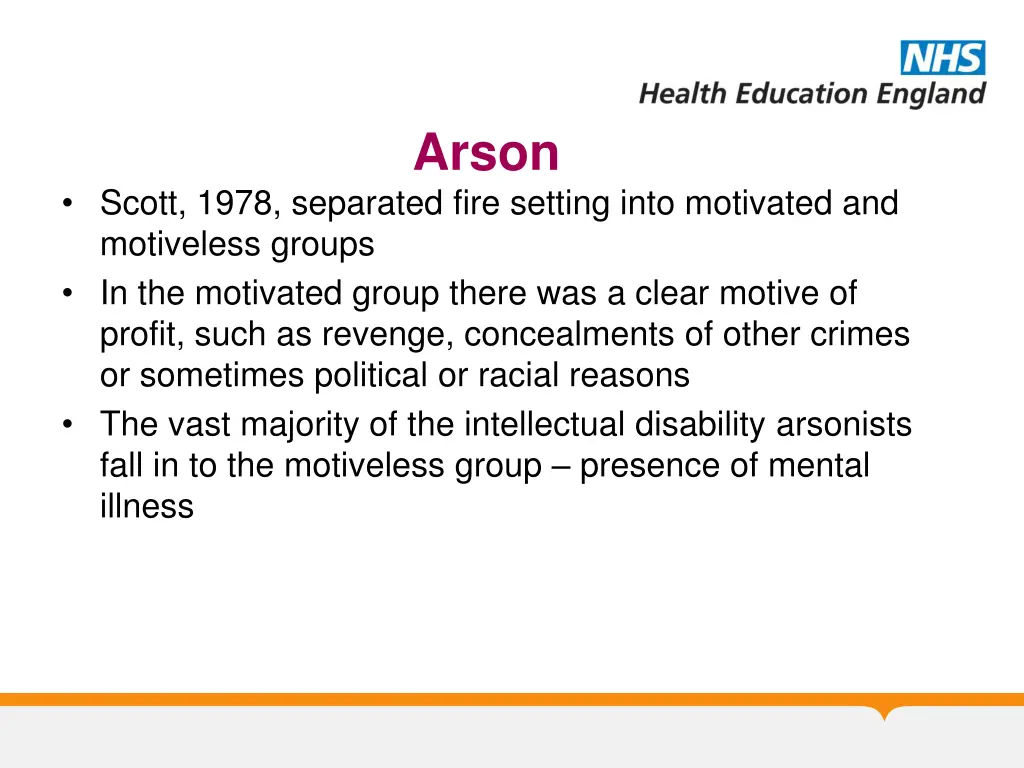 NHS
Health Education England

Arson

• Scott, 1978, separated fire setting into motivated and motiveless groups
• In the motivated group there was a clear motive of profit, such as revenge, concealments of other crimes or sometimes political or racial reasons
• The vast majority of the intellectual disability arsonists fall in to the motiveless group – presence of mental illness